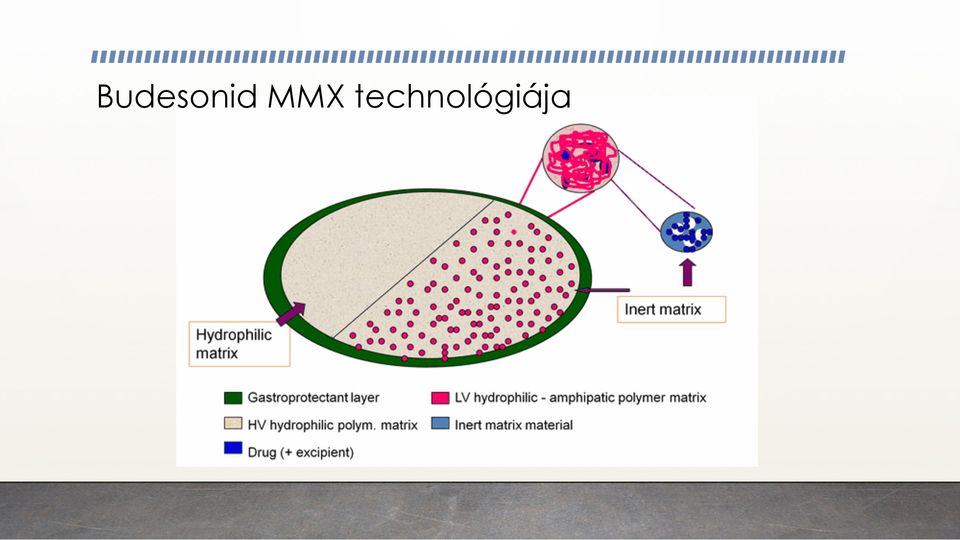 Budesonid MMX technológiája

Inert matrix

Hydrophilic matrix

Gastroprotectant layer
LV hydrophilic - amphipatic polymer matrix
HV hydrophilic polym. matrix
Inert matrix material
Drug (+ excipient)